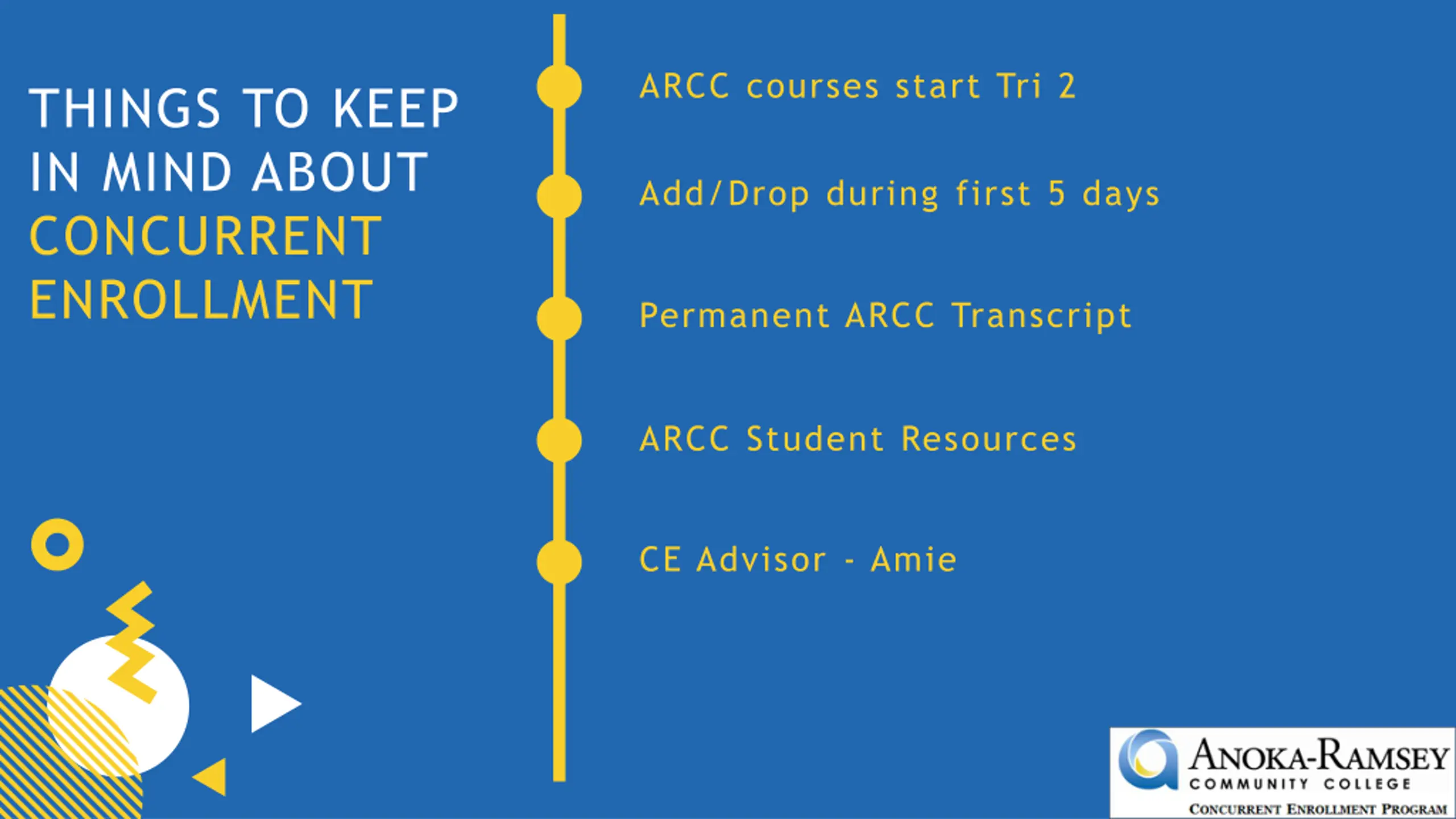 THINGS TO KEEP IN MIND ABOUT CONCURRENT ENROLLMENT

ARCC courses start Tri 2

Add/Drop during first 5 days

Permanent ARCC Transcript

ARCC Student Resources

CE Advisor - Amie

ANOKA-RAMSEY
COMMUNITY COLLEGE
CONCURRENT ENROLLMENT PROGRAM